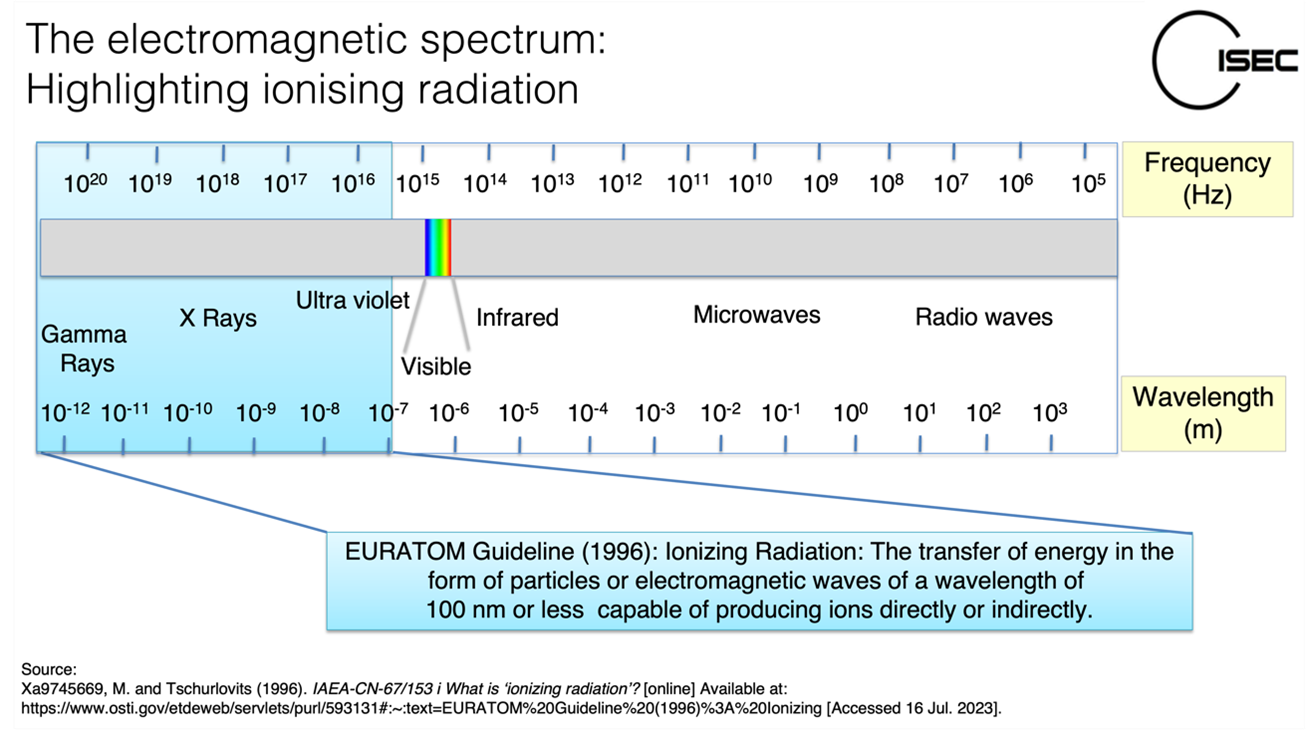 The electromagnetic spectrum:
Highlighting ionising radiation

ISEC

$10^{20}$ $10^{19}$ $10^{18}$ $10^{17}$ $10^{16}$ $10^{15}$ $10^{14}$ $10^{13}$ $10^{12}$ $10^{11}$ $10^{10}$ $10^{9}$ $10^{8}$ $10^{7}$ $10^{6}$ $10^{5}$

Frequency (Hz)

Gamma Rays

X Rays

Ultra violet

Visible

Infrared

Microwaves

Radio waves

$10^{-12}$ $10^{-11}$ $10^{-10}$ $10^{-9}$ $10^{-8}$ $10^{-7}$ $10^{-6}$ $10^{-5}$ $10^{-4}$ $10^{-3}$ $10^{-2}$ $10^{-1}$ $10^{0}$ $10^{1}$ $10^{2}$ $10^{3}$

Wavelength (m)

EURATOM Guideline (1996): Ionizing Radiation: The transfer of energy in the form of particles or electromagnetic waves of a wavelength of 100 nm or less capable of producing ions directly or indirectly.

Source:
Xa9745669, M. and Tschurlovits (1996). IAEA-CN-67/153 i What is 'ionizing radiation'? [online] Available at: https://www.osti.gov/etdeweb/servlets/purl/593131#:~:text=EURATOM%20Guideline%20(1996)%3A%20Ionizing [Accessed 16 Jul. 2023].